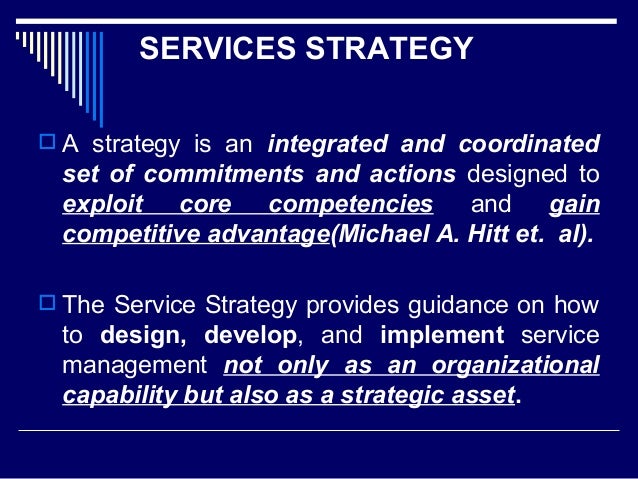 SERVICES STRATEGY

A strategy is an integrated and coordinated set of commitments and actions designed to exploit core competencies and gain competitive advantage(Michael A. Hitt et. al).

The Service Strategy provides guidance on how to design, develop, and implement service management not only as an organizational capability but also as a strategic asset.